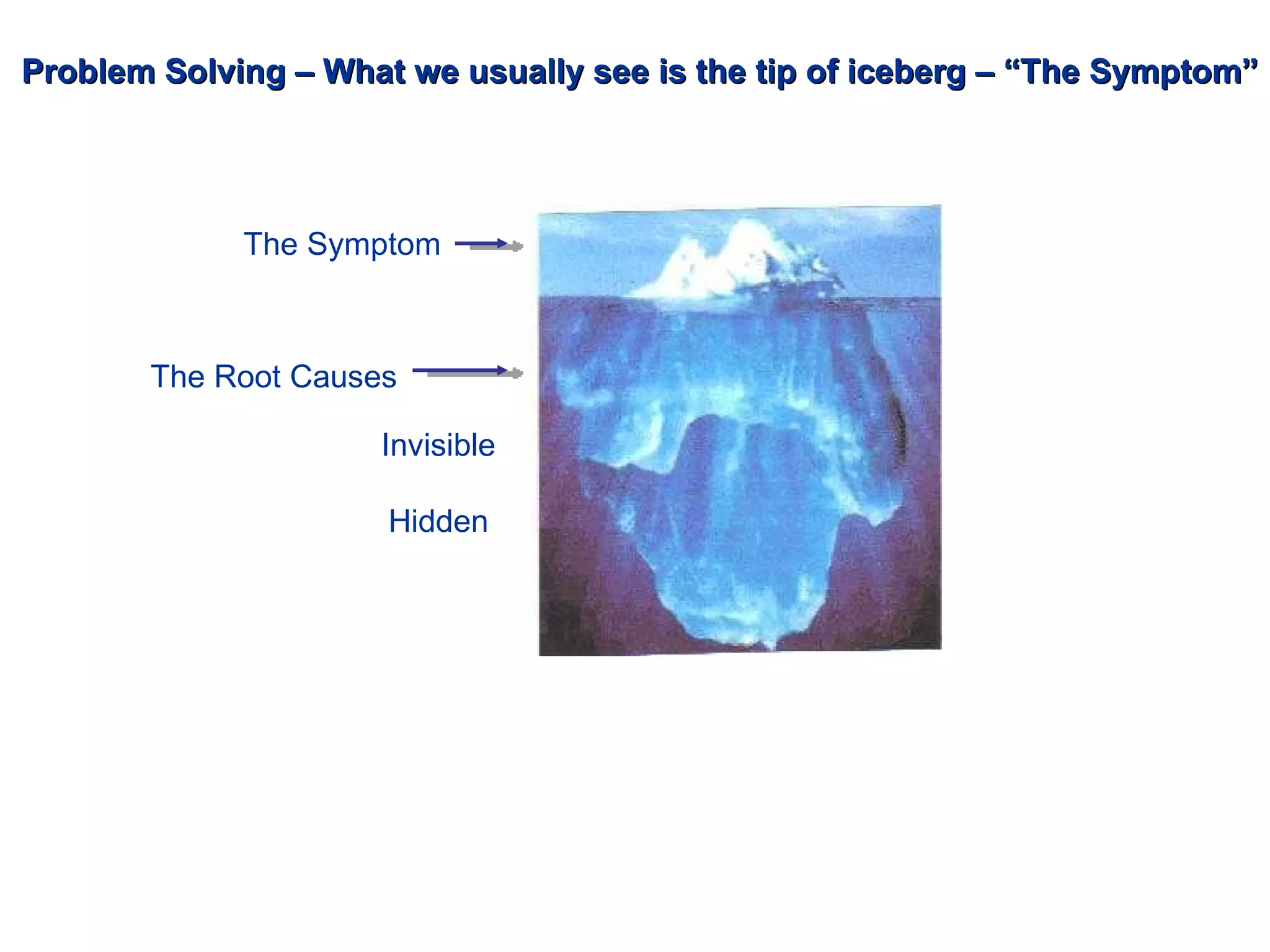 Problem Solving – What we usually see is the tip of iceberg – “The Symptom”

The Symptom

The Root Causes

Invisible

Hidden